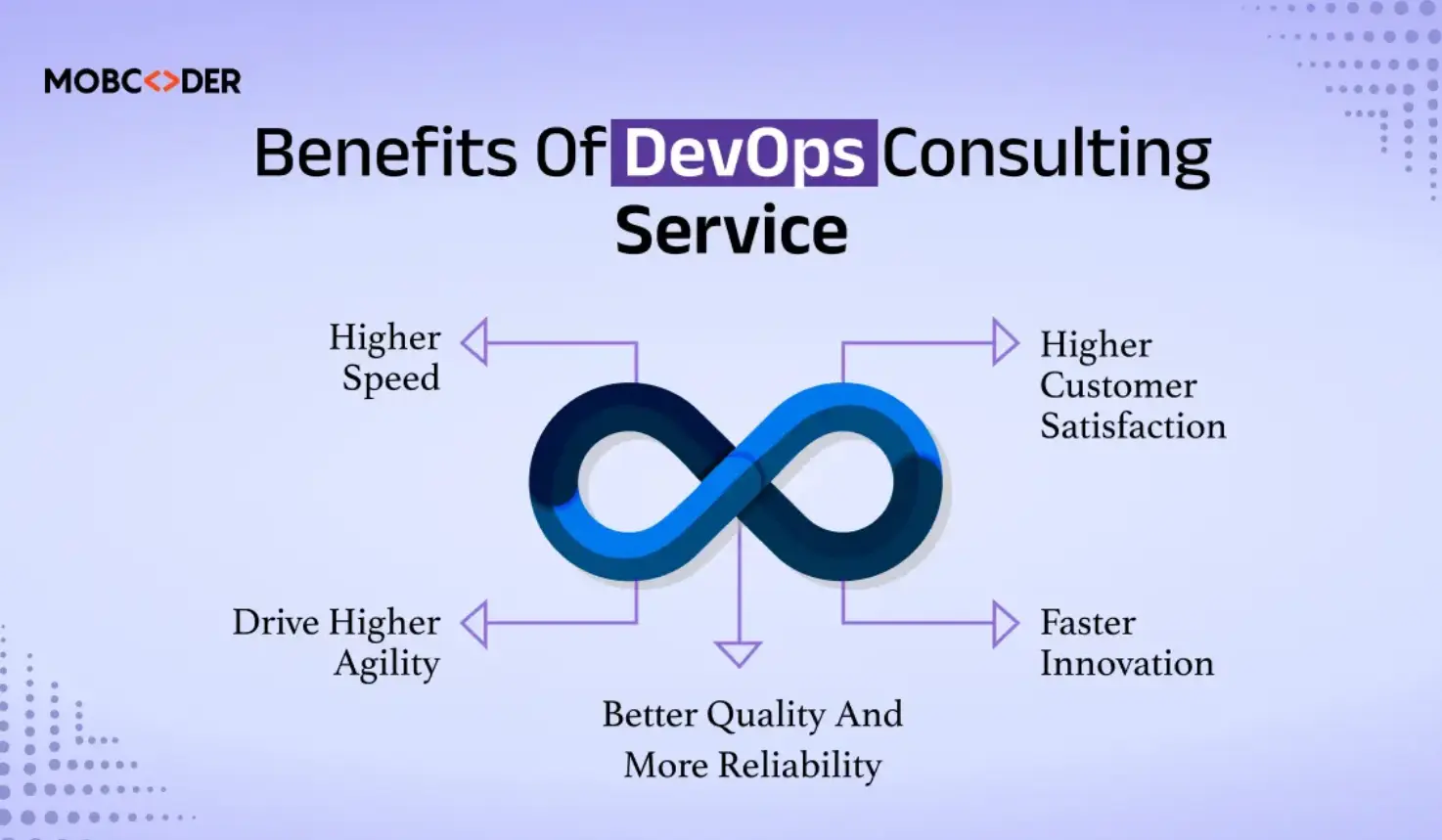 MOBC<>DER

Benefits Of DevOps Consulting Service

Higher Speed

Higher Customer Satisfaction

Drive Higher Agility

Faster Innovation

Better Quality And More Reliability